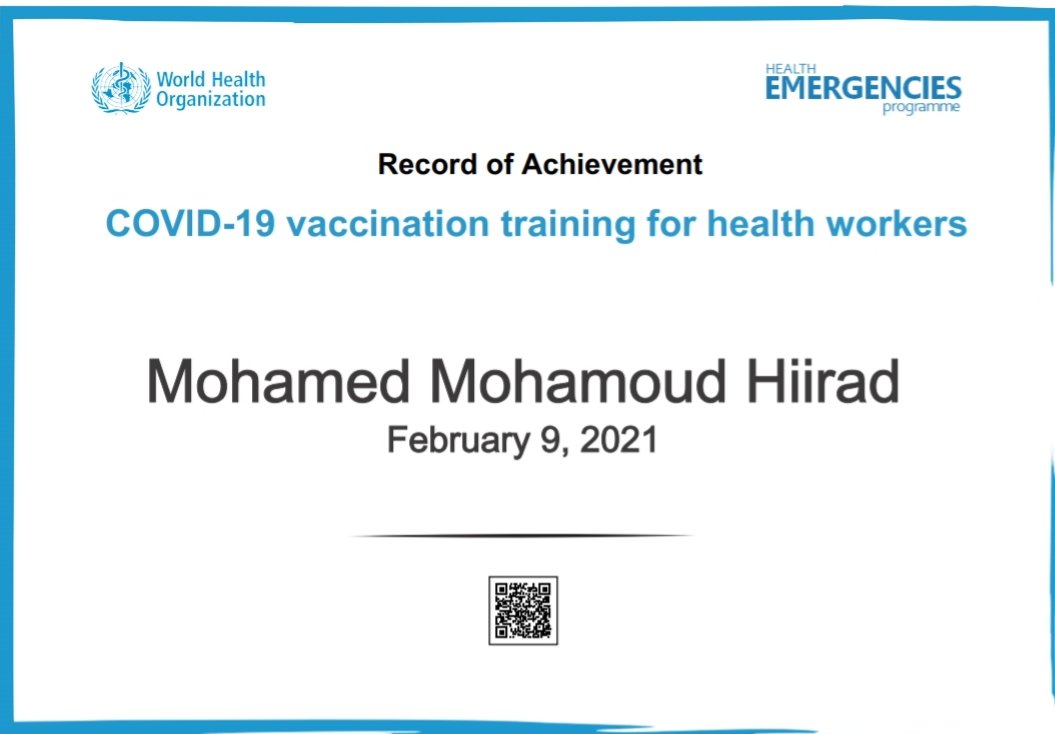 World Health Organization

HEALTH EMERGENCIES programme

Record of Achievement

COVID-19 vaccination training for health workers

Mohamed Mohamoud Hiirad

February 9, 2021